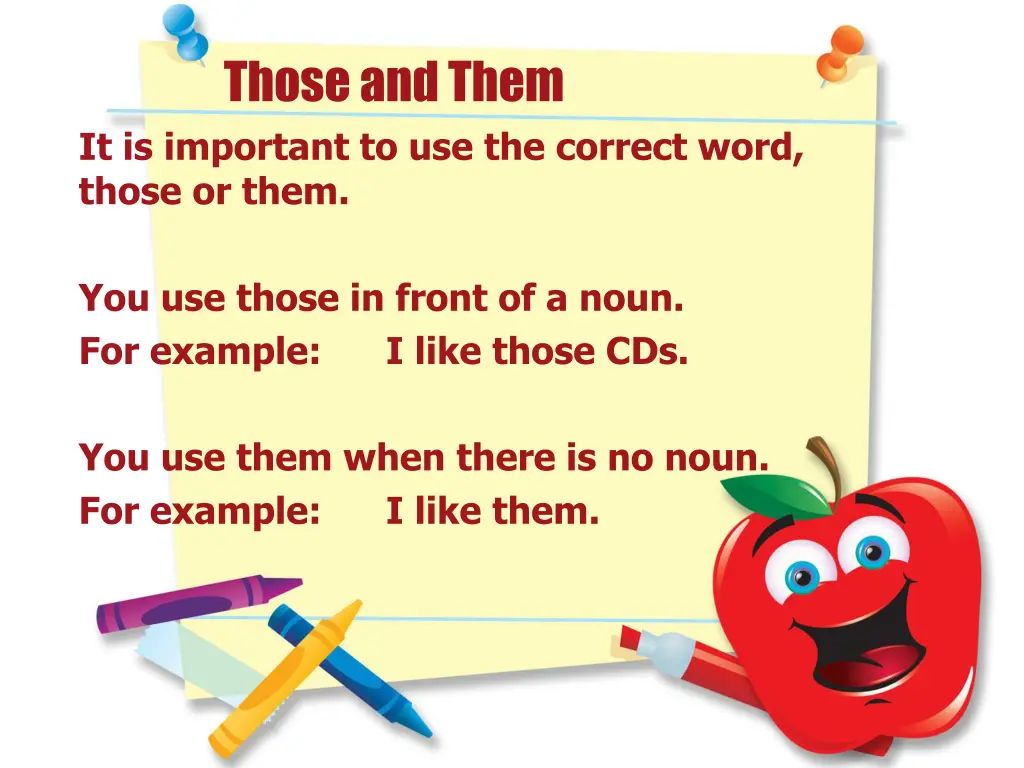 Those and Them

It is important to use the correct word, those or them.

You use those in front of a noun.
For example: I like those CDs.

You use them when there is no noun.
For example: I like them.